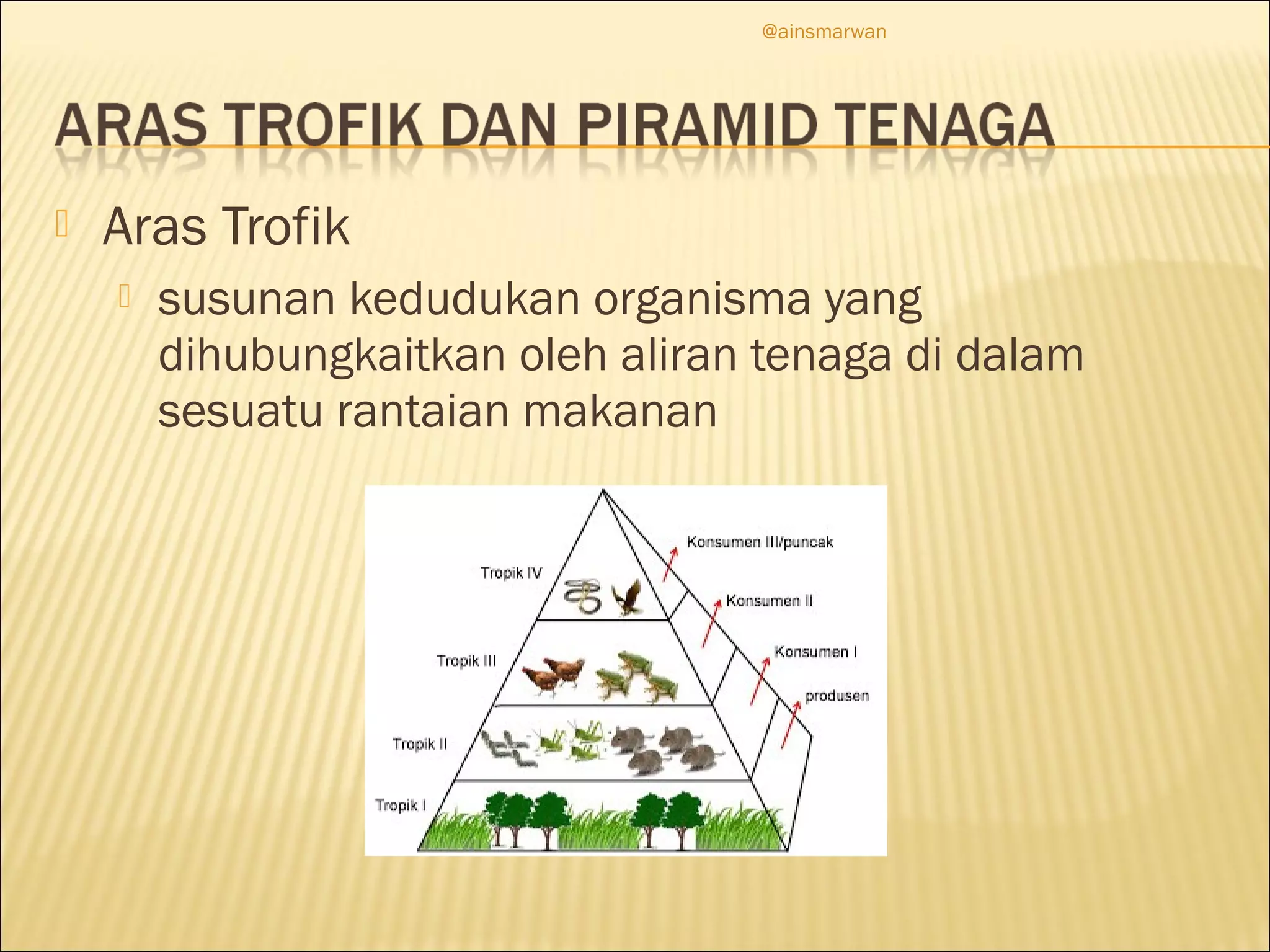 @ainsmarwan

ARAS TROFIK DAN PIRAMID TENAGA

Aras Trofik

susunan kedudukan organisma yang dihubungkaitkan oleh aliran tenaga di dalam sesuatu rantaian makanan

Tropik IV
Tropik III
Tropik II
Tropik I
Konsumen III/puncak
Konsumen II
Konsumen I
produsen